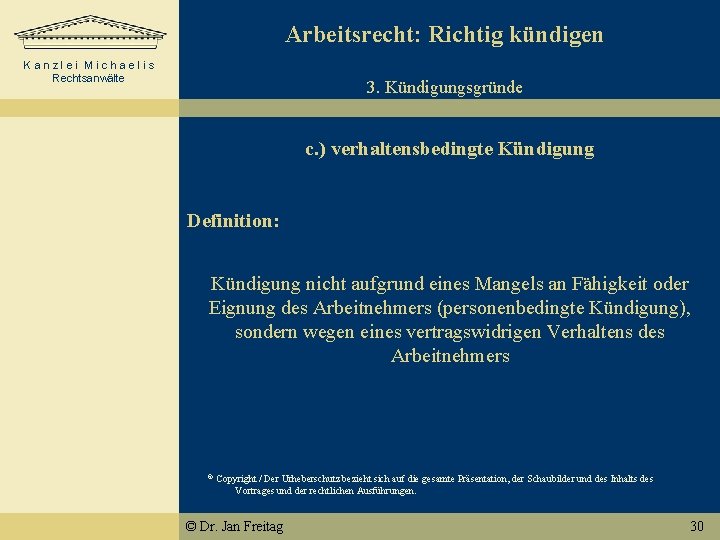 Kanzlei Michaelis
Rechtsanwälte

Arbeitsrecht: Richtig kündigen

3. Kündigungsgründe

c.) verhaltensbedingte Kündigung

Definition:

Kündigung nicht aufgrund eines Mangels an Fähigkeit oder Eignung des Arbeitnehmers (personenbedingte Kündigung), sondern wegen eines vertragswidrigen Verhaltens des Arbeitnehmers

© Copyright / Der Urheberschutz bezieht sich auf die gesamte Präsentation, der Schaubilder und des Inhalts des Vortrages und der rechtlichen Ausführungen.

© Dr. Jan Freitag

30